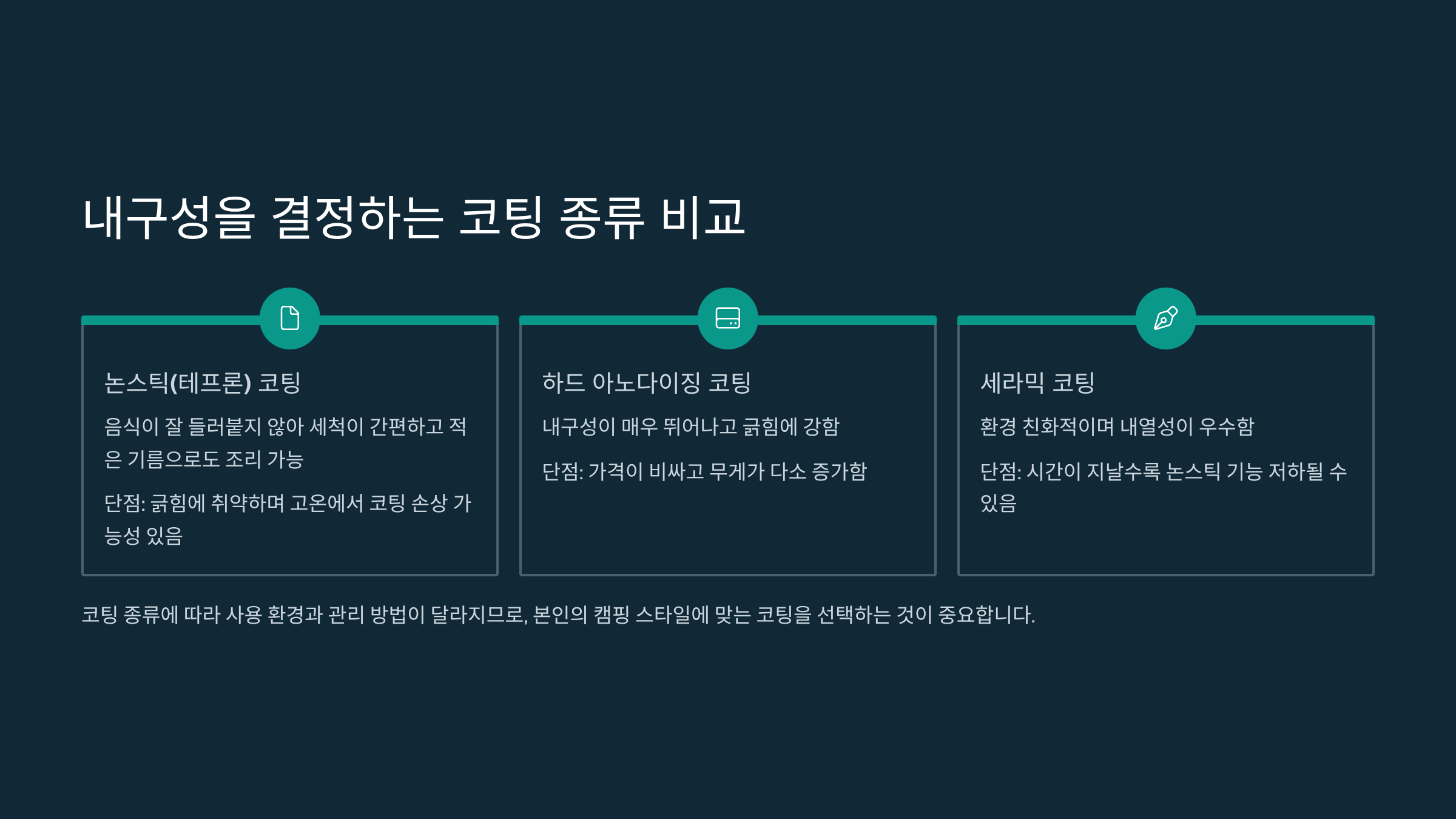 내구성을 결정하는 코팅 종류 비교

논스틱(테프론) 코팅

음식이 잘 들러붙지 않아 세척이 간편하고 적은 기름으로도 조리 가능

단점: 긁힘에 취약하며 고온에서 코팅 손상 가능성 있음

하드 아노다이징 코팅

내구성이 매우 뛰어나고 긁힘에 강함

단점: 가격이 비싸고 무게가 다소 증가함

세라믹 코팅

환경 친화적이며 내열성이 우수함

단점: 시간이 지날수록 논스틱 기능 저하될 수 있음

코팅 종류에 따라 사용 환경과 관리 방법이 달라지므로, 본인의 캠핑 스타일에 맞는 코팅을 선택하는 것이 중요합니다.